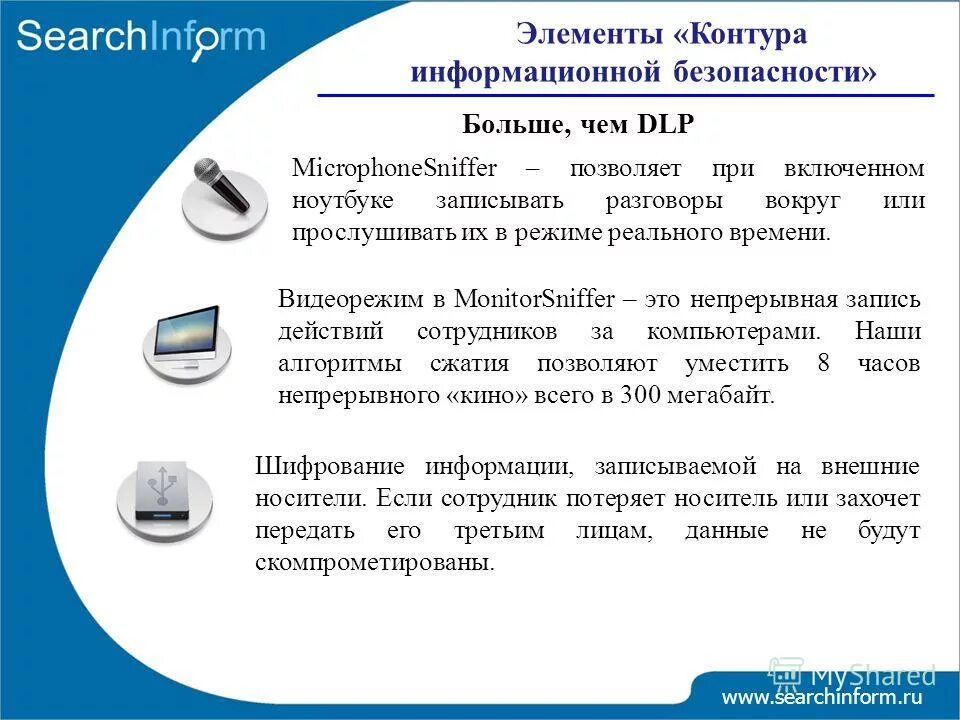 SearchInform

Элементы «Контура информационной безопасности»

Больше, чем DLP

MicrophoneSniffer – позволяет при включенном ноутбуке записывать разговоры вокруг или прослушивать их в режиме реального времени.

Видеорежим в MonitorSniffer – это непрерывная запись действий сотрудников за компьютерами. Наши алгоритмы сжатия позволяют уместить 8 часов непрерывного «кино» всего в 300 мегабайт.

Шифрование информации, записываемой на внешние носители. Если сотрудник потеряет носитель или захочет передать его третьим лицам, данные не будут скомпрометированы.

MyShared

www.searchinform.ru